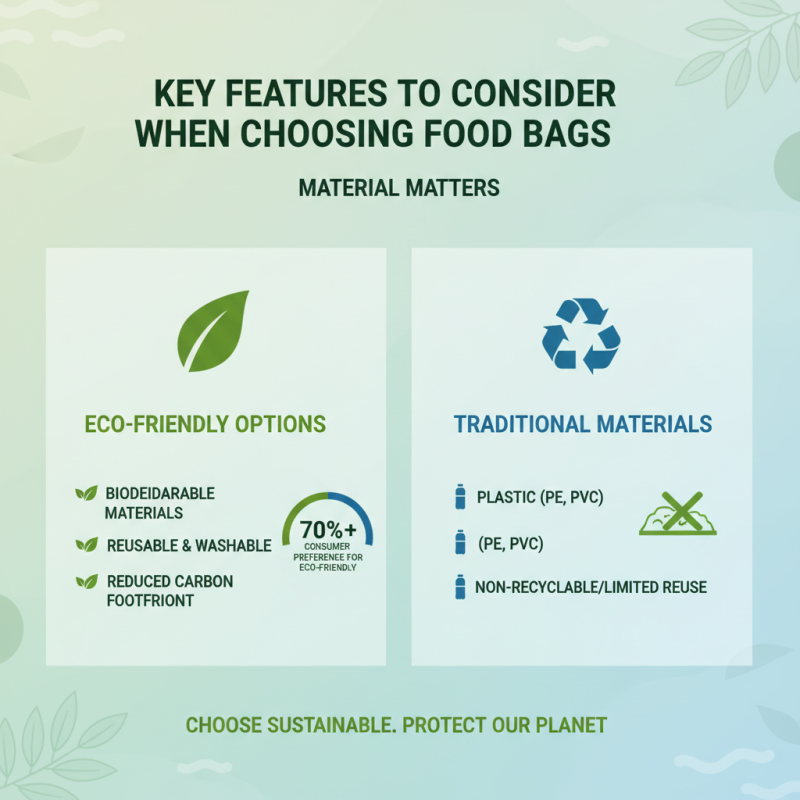 KEY FEATURES TO CONSIDER WHEN CHOOSING FOOD BAGS

MATERIAL MATTERS

ECO-FRIENDLY OPTIONS

BIODEIDARABLE MATERIALS

REUSABLE & WASHABLE

REDUCED CARBON FOOTFRIONT

70%+
CONSUMER PREFERENCE FOR ECO-FRIENDLY

TRADITIONAL MATERIALS

PLASTIC (PE, PVC)

(PE, PVC)

NON-RECYCLABLE/LIMITED REUSE

CHOOSE SUSTAINABLE. PROTECT OUR PLANET